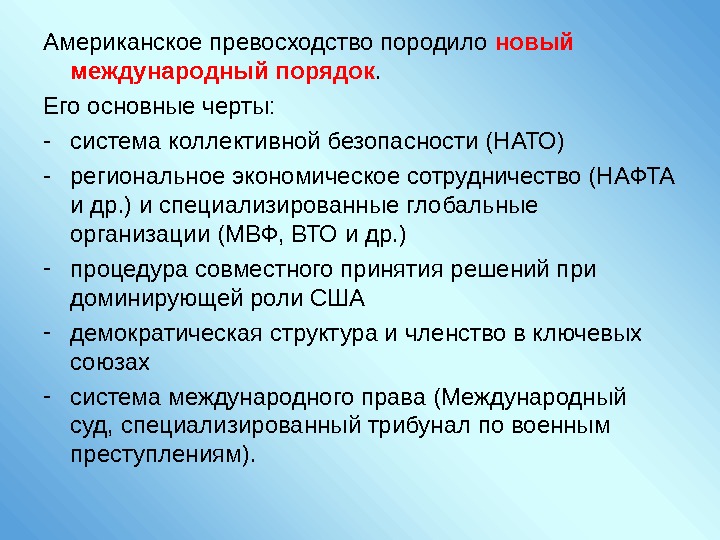 Американское превосходство породило новый международный порядок.

Его основные черты:

- система коллективной безопасности (НАТО)
- региональное экономическое сотрудничество (НАФТА и др.) и специализированные глобальные организации (МВФ, ВТО и др.)
- процедура совместного принятия решений при доминирующей роли США
- демократическая структура и членство в ключевых союзах
- система международного права (Международный суд, специализированный трибунал по военным преступлениям).